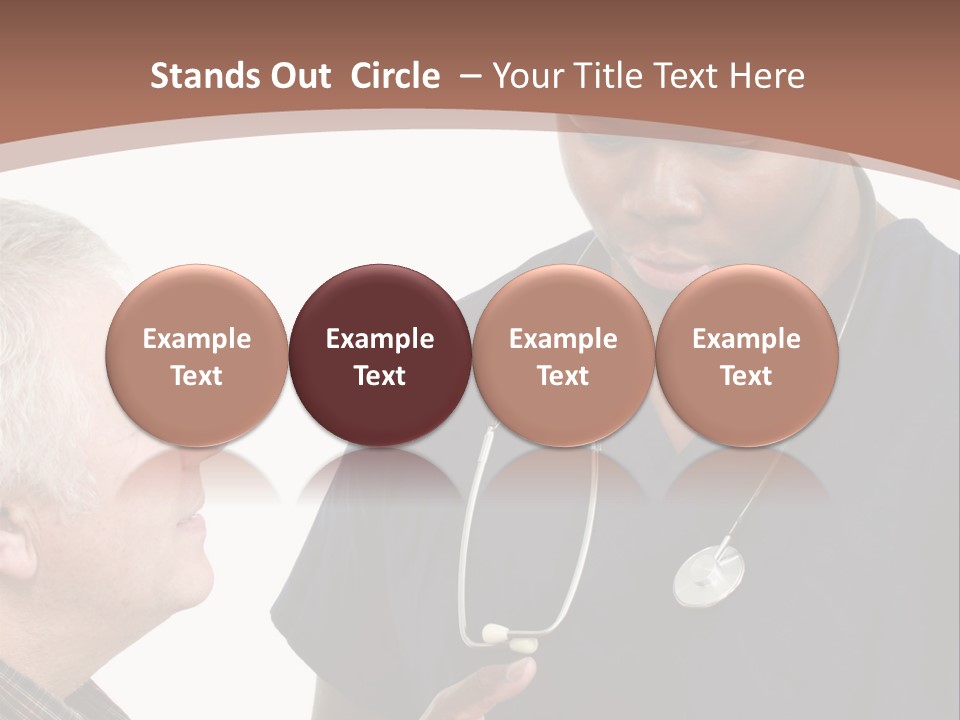 Stands Out Circle – Your Title Text Here

Example Text

Example Text

Example Text

Example Text